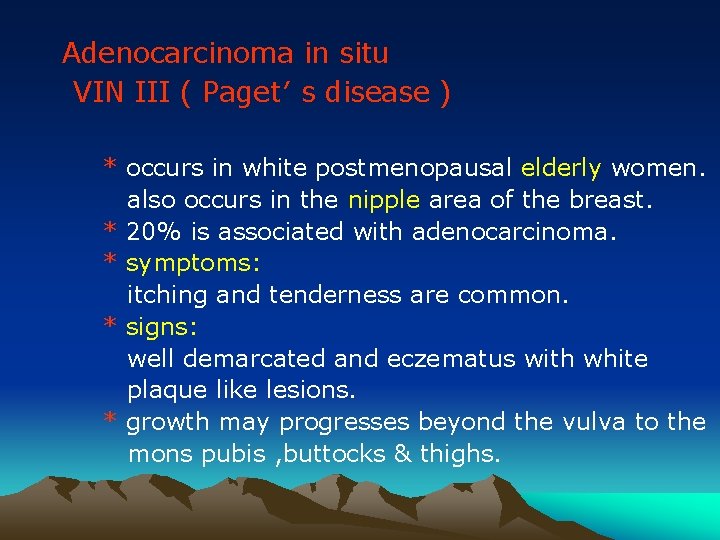 Adenocarcinoma in situ
VIN III ( Paget’ s disease )

* occurs in white postmenopausal elderly women. also occurs in the nipple area of the breast.
* 20% is associated with adenocarcinoma.
* symptoms:
itching and tenderness are common.
* signs:
well demarcated and eczematus with white plaque like lesions.
* growth may progresses beyond the vulva to the mons pubis ,buttocks & thighs.